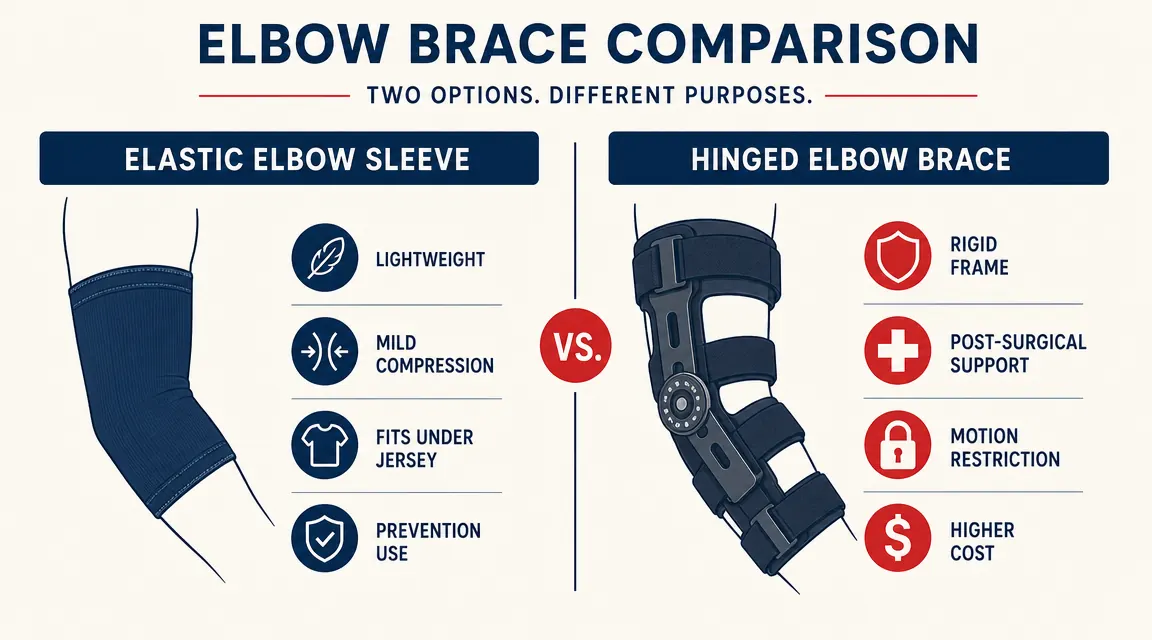 ELBOW BRACE COMPARISON

TWO OPTIONS. DIFFERENT PURPOSES.

ELASTIC ELBOW SLEEVE

LIGHTWEIGHT

MILD COMPRESSION

FITS UNDER JERSEY

PREVENTION USE

VS.

HINGED ELBOW BRACE

RIGID FRAME

POST-SURGICAL SUPPORT

MOTION RESTRICTION

HIGHER COST